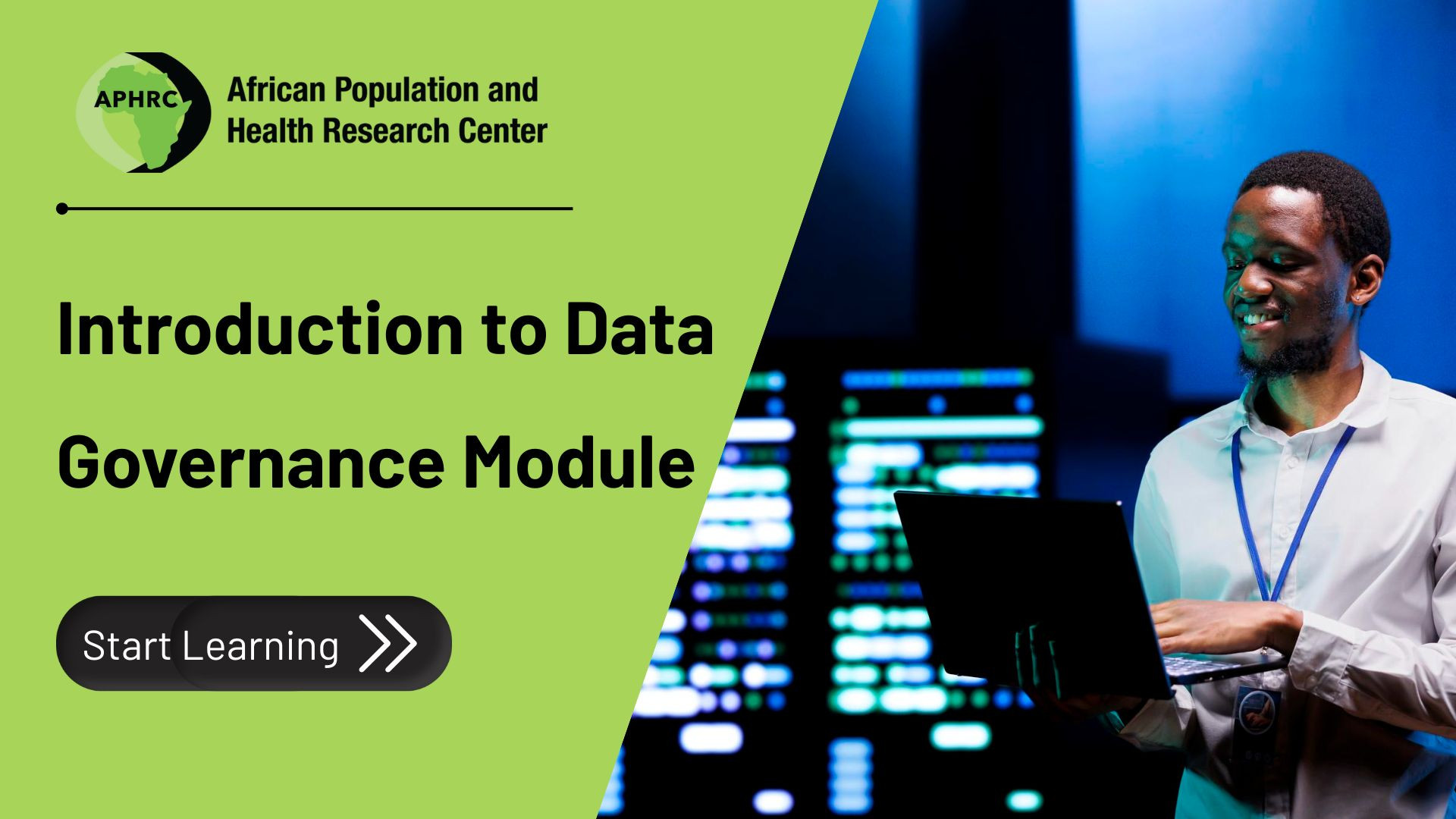 APHRC
African Population and Health Research Center

Introduction to Data Governance Module

Start Learning